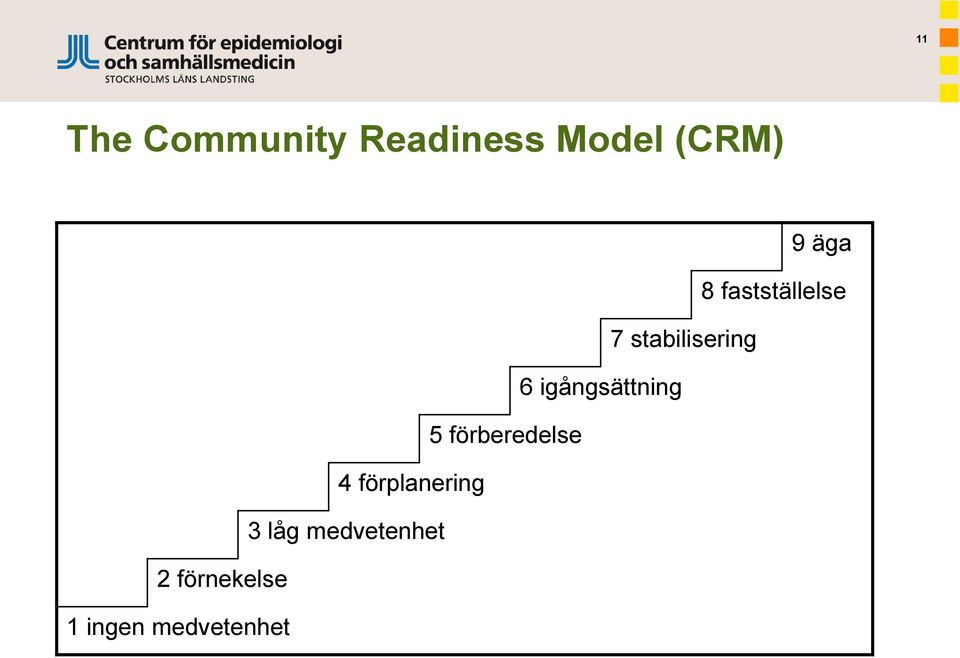 Centrum för epidemiologi och samhällsmedicin
STOCKHOLMS LÄNS LANDSTING

11

The Community Readiness Model (CRM)

9 äga
8 fastställelse
7 stabilisering
6 igångsättning
5 förberedelse
4 förplanering
3 låg medvetenhet
2 förnekelse
1 ingen medvetenhet